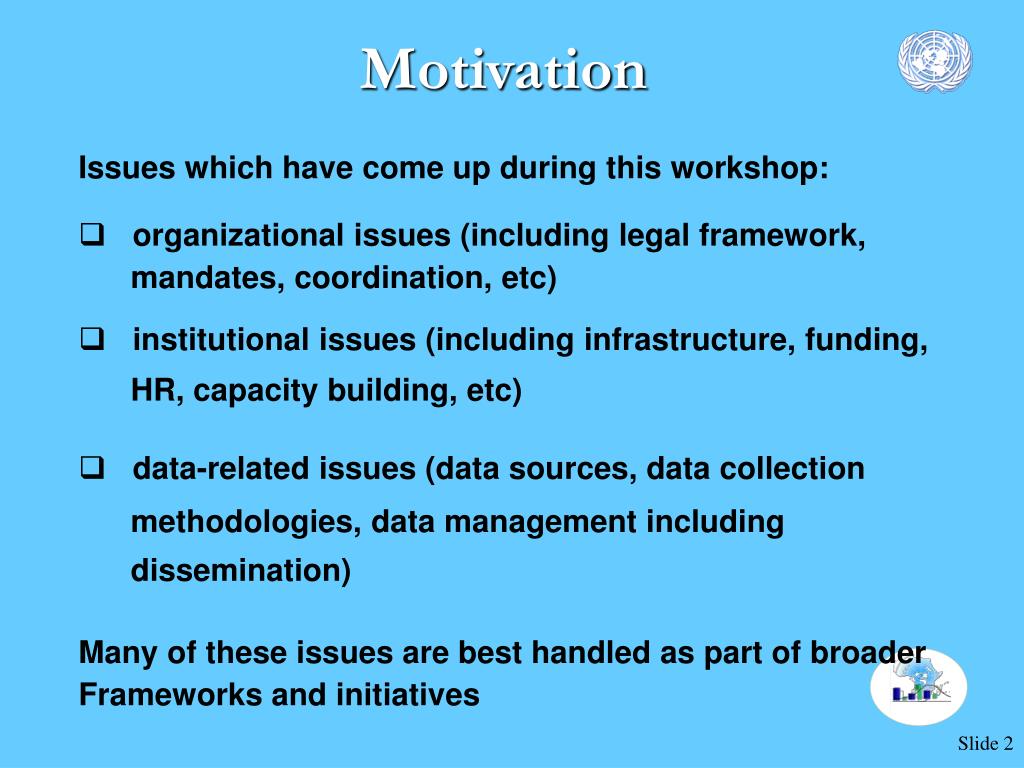 Motivation

Issues which have come up during this workshop:

❑ organizational issues (including legal framework, mandates, coordination, etc)

❑ institutional issues (including infrastructure, funding, HR, capacity building, etc)

❑ data-related issues (data sources, data collection methodologies, data management including dissemination)

Many of these issues are best handled as part of broader Frameworks and initiatives

Slide 2